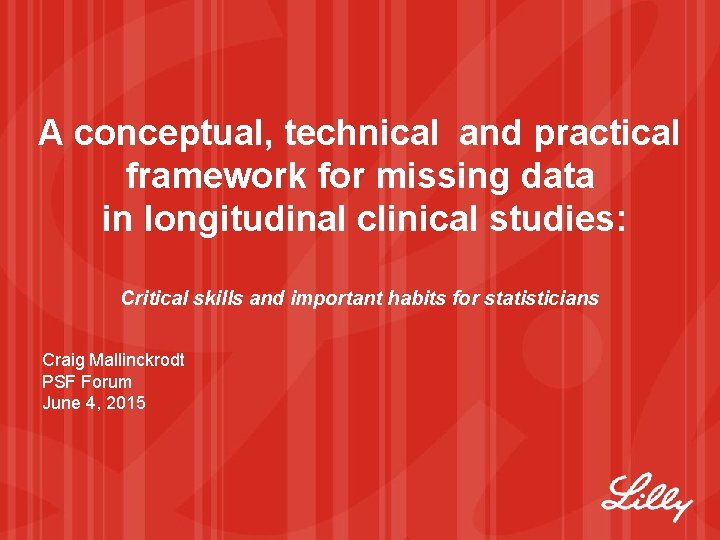 A conceptual, technical and practical framework for missing data in longitudinal clinical studies:

Critical skills and important habits for statisticians

Craig Mallinckrodt
PSF Forum
June 4, 2015

Lilly